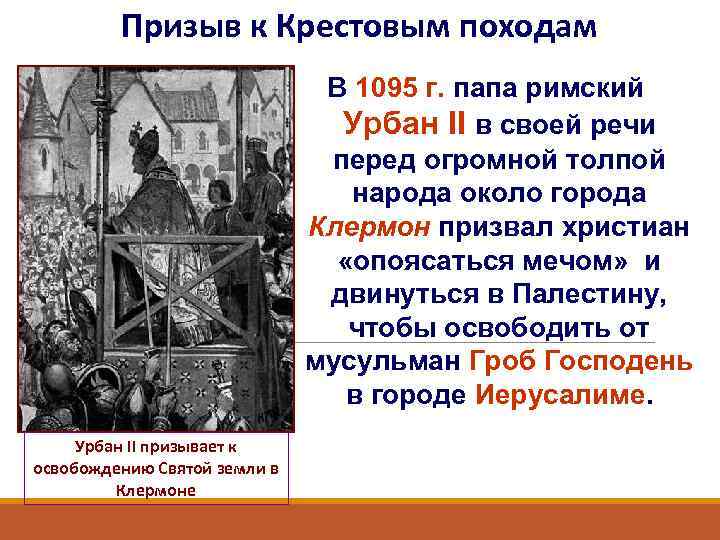 Призыв к Крестовым походам

В 1095 г. папа римский Урбан II в своей речи перед огромной толпой народа около города Клермон призвал христиан «опоясаться мечом» и двинуться в Палестину, чтобы освободить от мусульман Гроб Господень в городе Иерусалиме.

Урбан II призывает к освобождению Святой земли в Клермоне